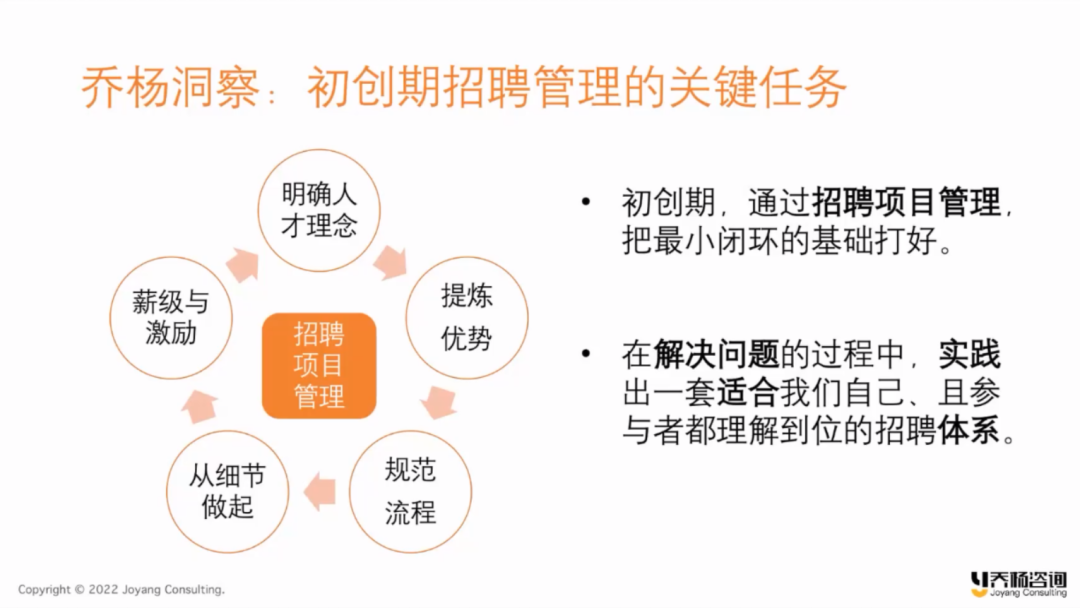 乔杨洞察：初创期招聘管理的关键任务

明确人才理念

提炼优势

规范流程

从细节做起

薪级与激励

招聘项目管理

• 初创期，通过招聘项目管理，把最小闭环的基础打好。

• 在解决问题的过程中，实践出一套适合我们自己、且参与者都理解到位的招聘体系。

Copyright © 2022 Joyang Consulting.

乔杨咨询
Joyang Consulting